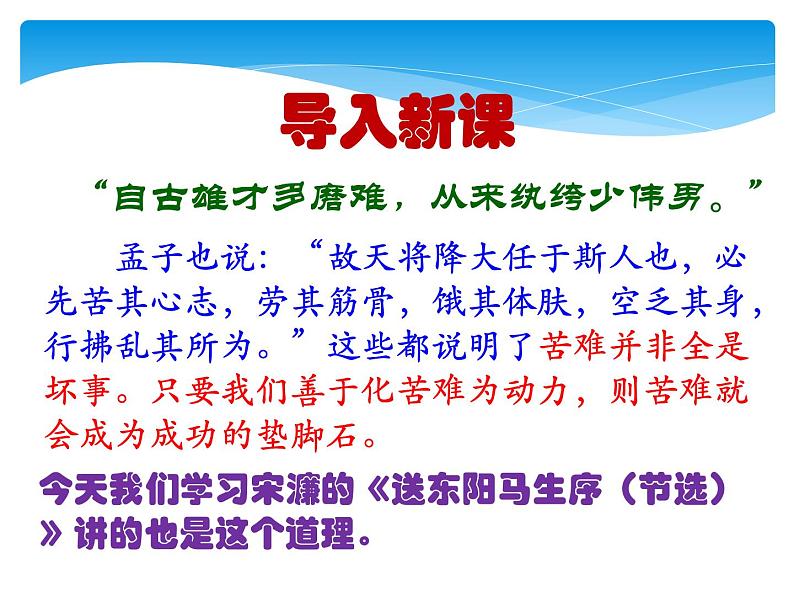 导入新课

“自古雄才多磨难，从来纨绔少伟男。”

孟子也说：“故天将降大任于斯人也，必先苦其心志，劳其筋骨，饿其体肤，空乏其身，行拂乱其所为。”这些都说明了苦难并非全是坏事。只要我们善于化苦难为动力，则苦难就会成为成功的垫脚石。

今天我们学习宋濂的《送东阳马生序（节选）》讲的也是这个道理。